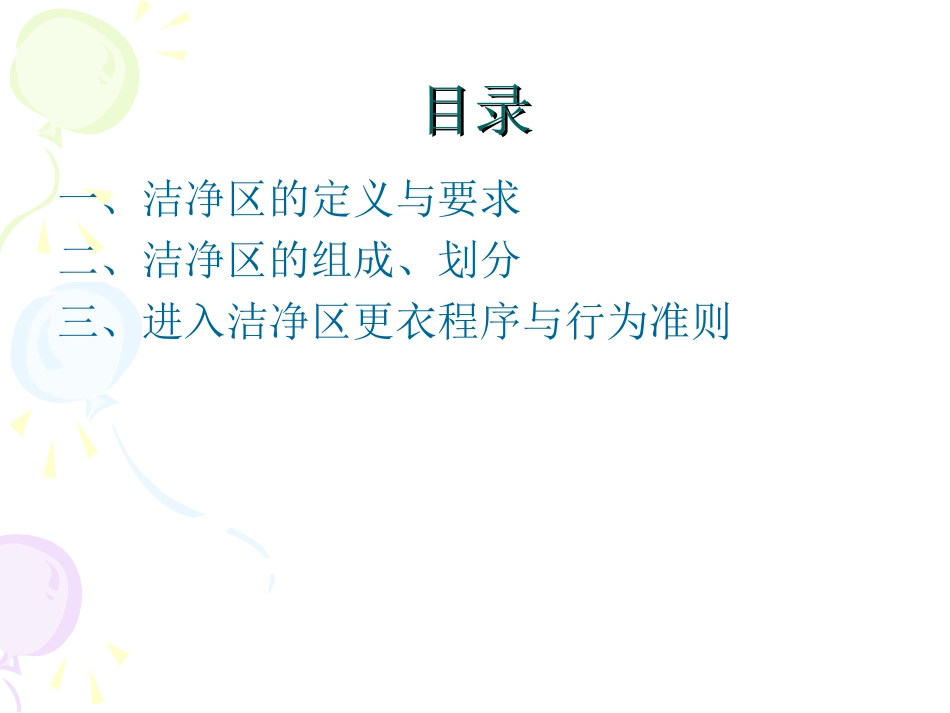 目录

一、洁净区的定义与要求

二、洁净区的组成、划分

三、进入洁净区更衣程序与行为准则